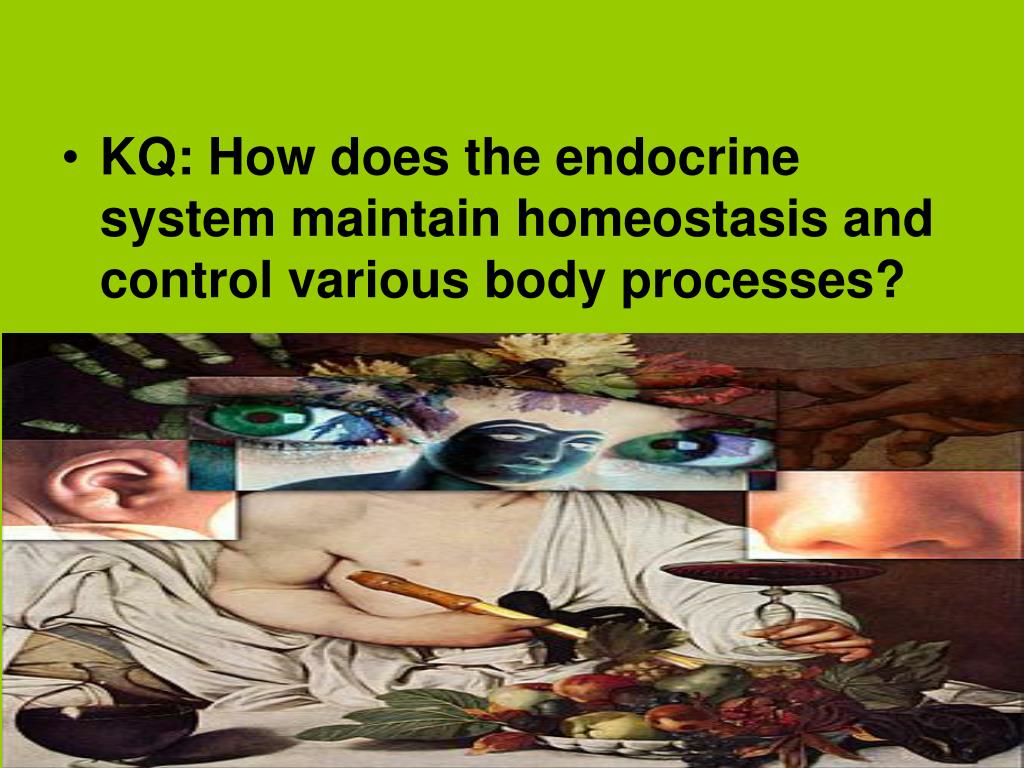 • KQ: How does the endocrine system maintain homeostasis and control various body processes?